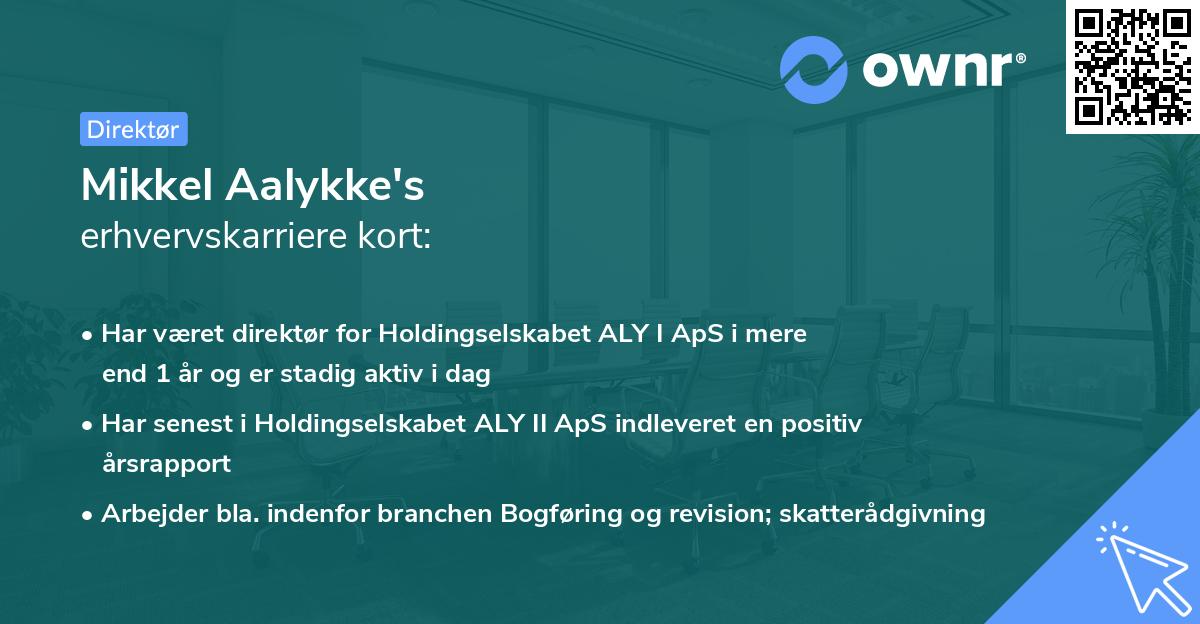 ownr®

Direktør

Mikkel Aalykke's
erhvervskarriere kort:

• Har været direktør for Holdingselskabet ALY I ApS i mere end 1 år og er stadig aktiv i dag

• Har senest i Holdingselskabet ALY II ApS indleveret en positiv årsrapport

• Arbejder bla. indenfor branchen Bogføring og revision; skatterådgivning